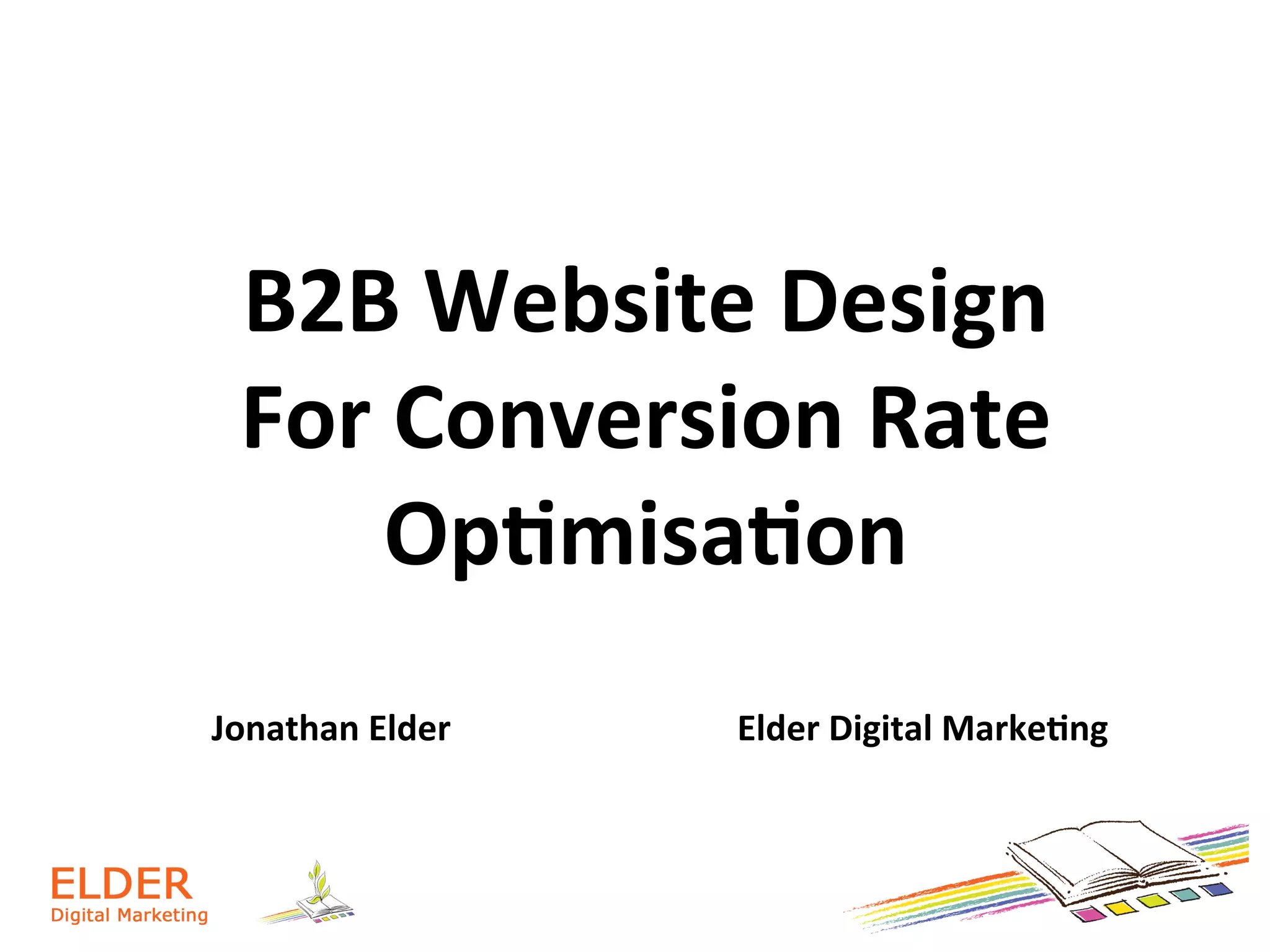 B2B Website Design For Conversion Rate Optimisation

Jonathan Elder

Elder Digital Marketing

ELDER
Digital Marketing